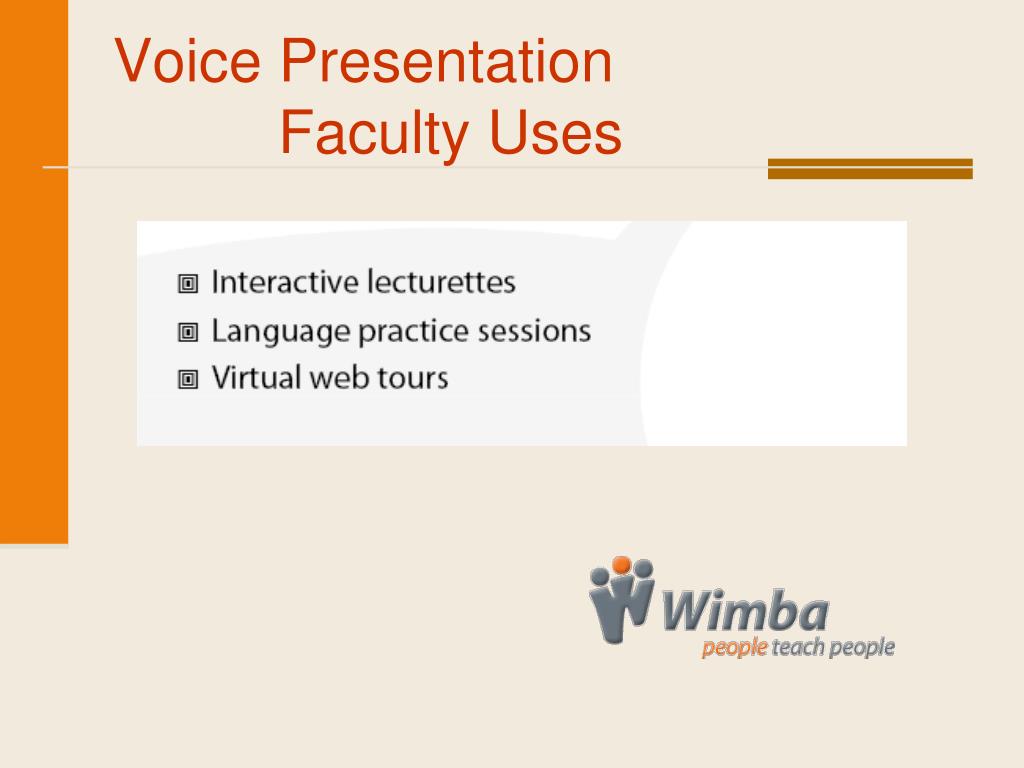 Voice Presentation
Faculty Uses

Interactive lecturettes
Language practice sessions
Virtual web tours

Wimba
people teach people